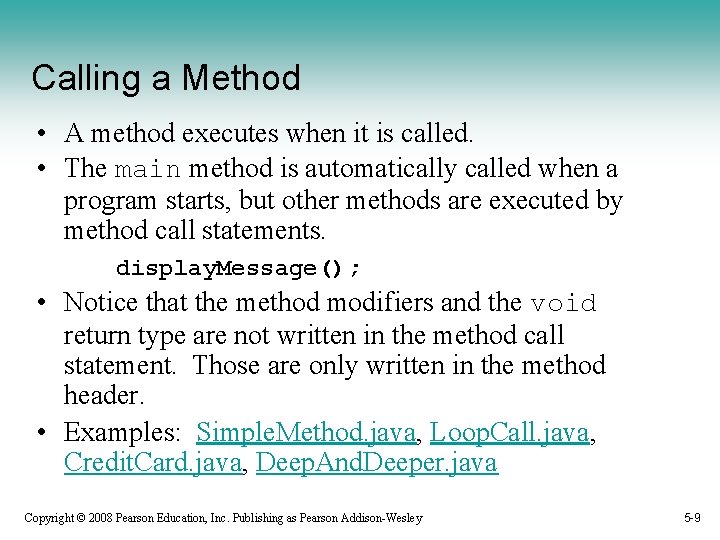 Calling a Method

• A method executes when it is called.

• The main method is automatically called when a program starts, but other methods are executed by method call statements.

displayMessage();

• Notice that the method modifiers and the void return type are not written in the method call statement. Those are only written in the method header.

• Examples: SimpleMethod.java, LoopCall.java, CreditCard.java, DeepAndDeeper.java

Copyright © 2008 Pearson Education, Inc. Publishing as Pearson Addison-Wesley

5-9